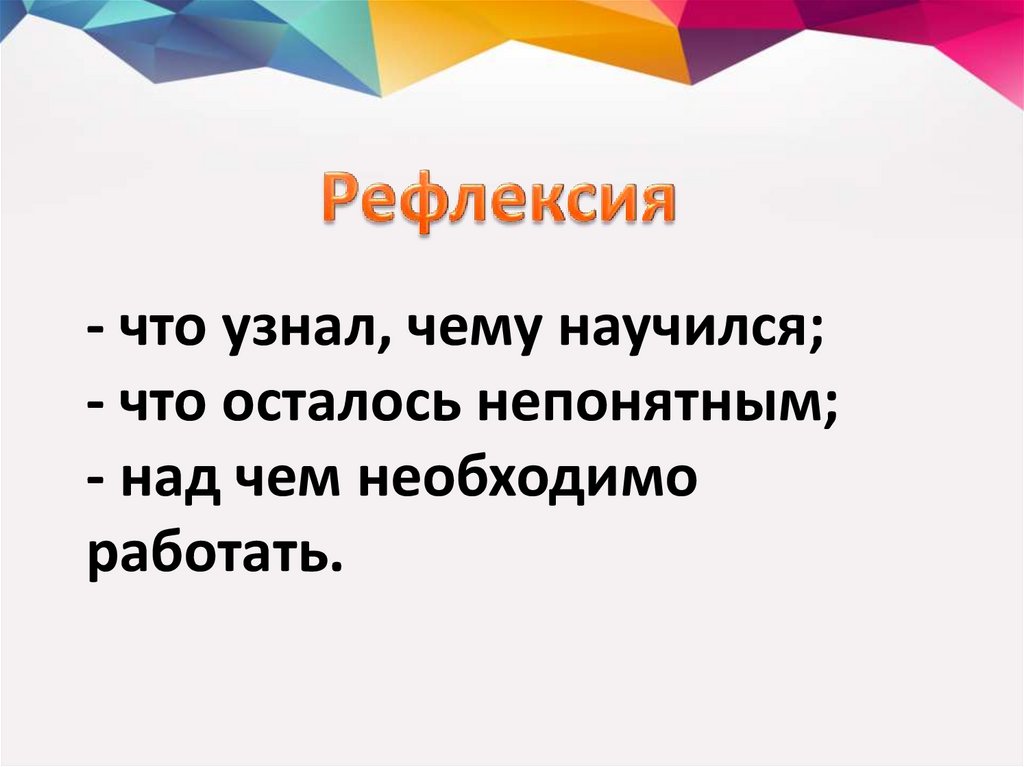 Рефлексия

- что узнал, чему научился;
- что осталось непонятным;
- над чем необходимо работать.